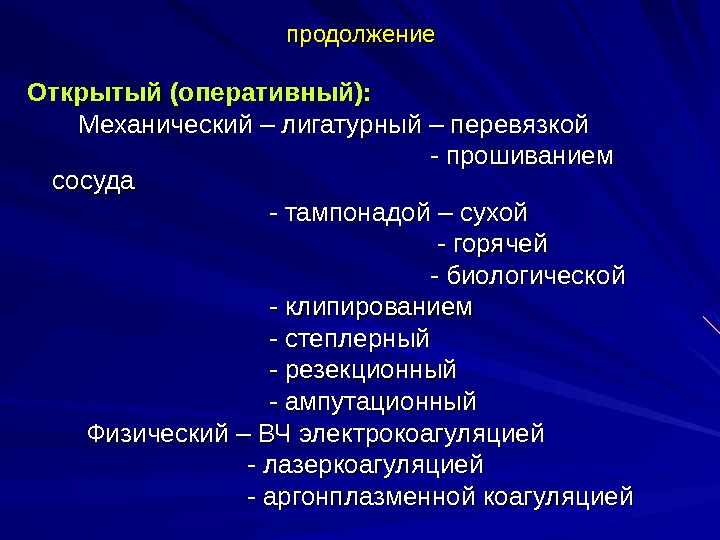 продолжение

Открытый (оперативный):

Механический – лигатурный – перевязкой

- прошиванием сосуда

- тампонадой – сухой

- горячей

- биологической

- клипированием

- степлерный

- резекционный

- ампутационный

Физический – ВЧ электрокоагуляцией

- лазеркоагуляцией

- аргонплазменной коагуляцией